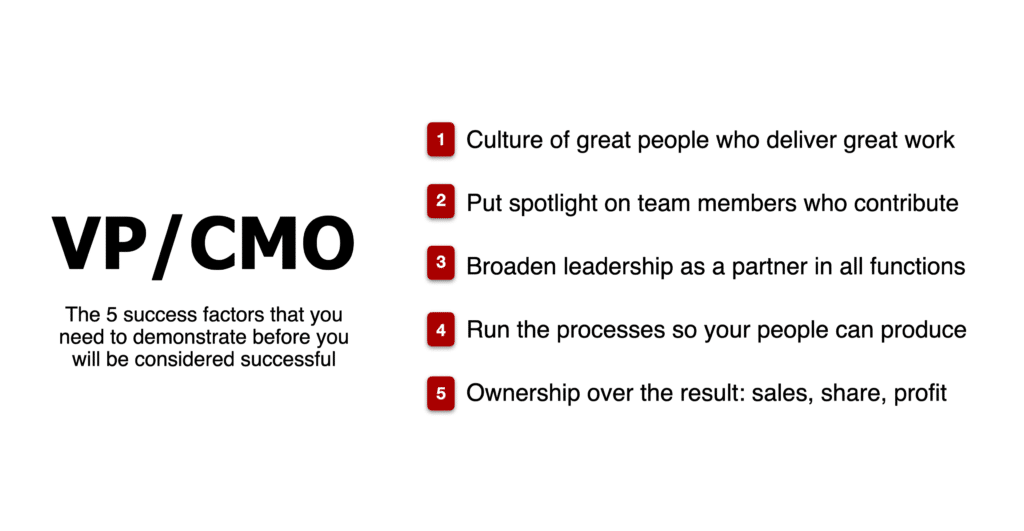 VP/CMO

The 5 success factors that you need to demonstrate before you will be considered successful

1 Culture of great people who deliver great work

2 Put spotlight on team members who contribute

3 Broaden leadership as a partner in all functions

4 Run the processes so your people can produce

5 Ownership over the result: sales, share, profit